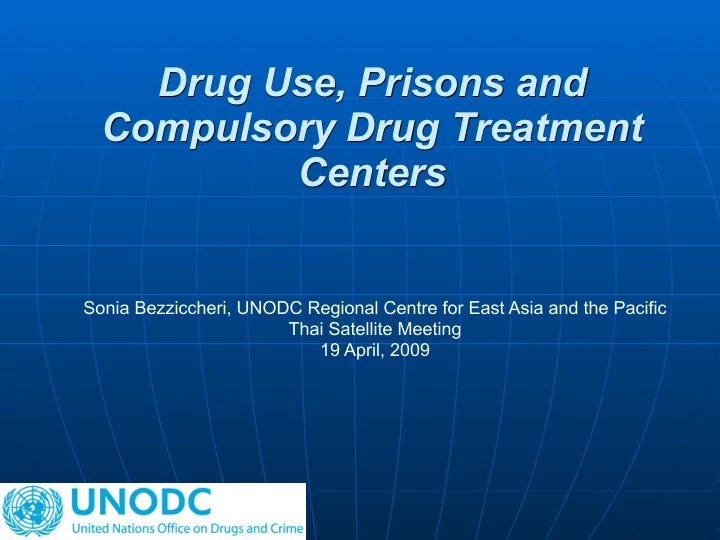 Drug Use, Prisons and Compulsory Drug Treatment Centers

Sonia Bezziccheri, UNODC Regional Centre for East Asia and the Pacific
Thai Satellite Meeting
19 April, 2009

UNODC
United Nations Office on Drugs and Crime